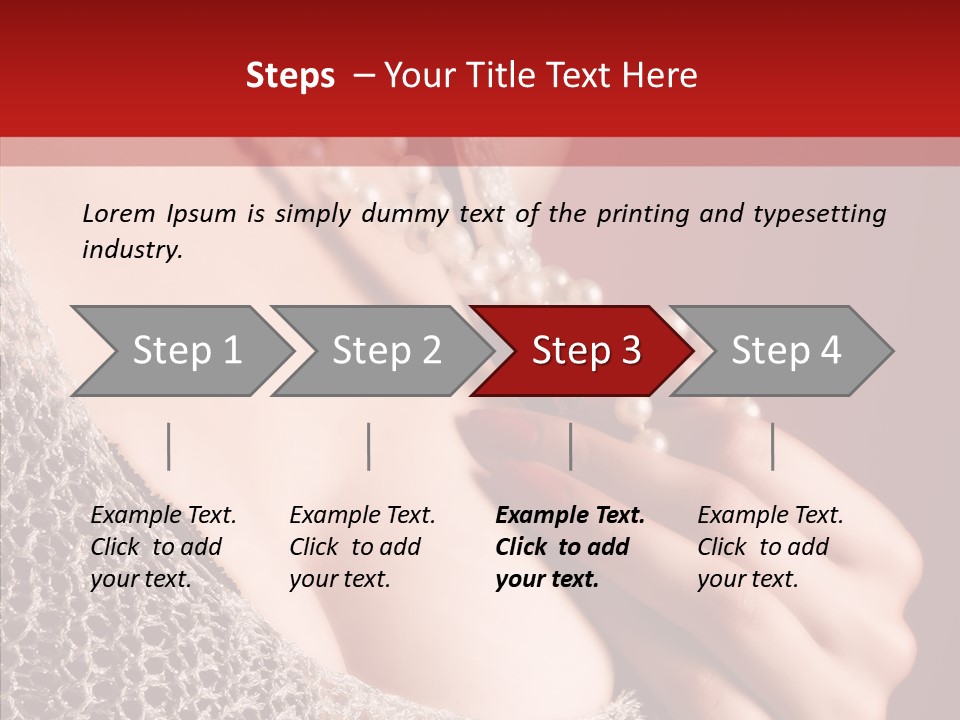 Steps – Your Title Text Here

Lorem Ipsum is simply dummy text of the printing and typesetting industry.

Step 1

Step 2

Step 3

Step 4

Example Text. Click to add your text.

Example Text. Click to add your text.

Example Text. Click to add your text.

Example Text. Click to add your text.